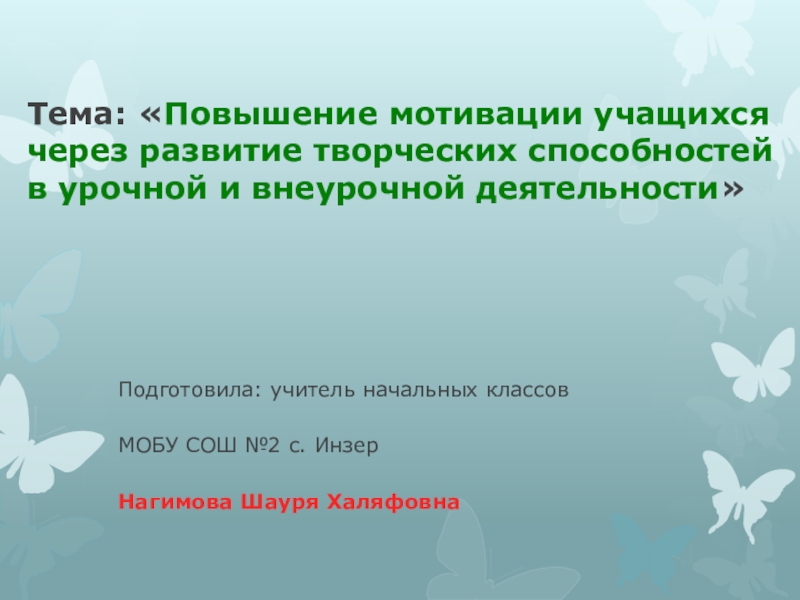 Тема: «Повышение мотивации учащихся через развитие творческих способностей в урочной и внеурочной деятельности»

Подготовила: учитель начальных классов

МОБУ СОШ №2 с. Инзер

Нагимова Шауря Халяфовна